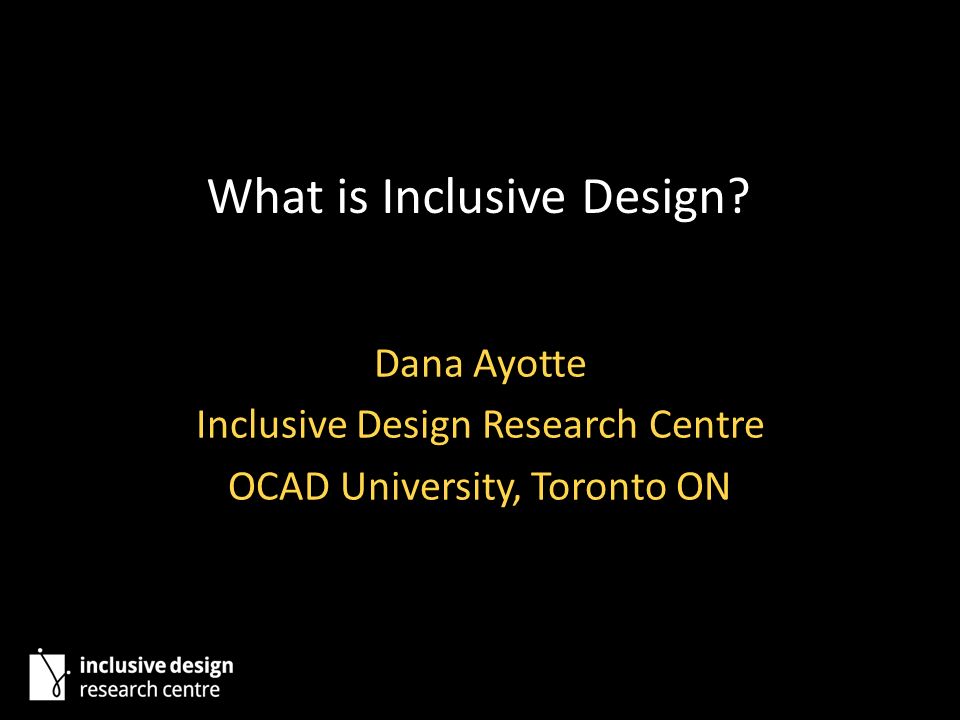 What is Inclusive Design?

Dana Ayotte
Inclusive Design Research Centre
OCAD University, Toronto ON

inclusive design
research centre